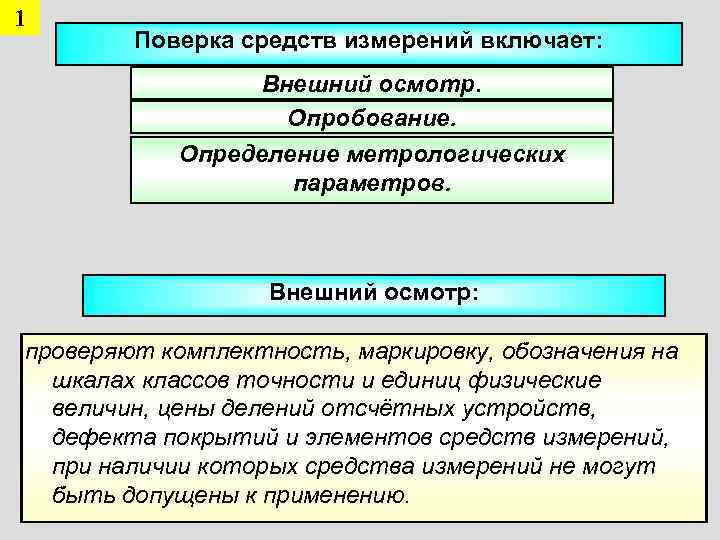 1

Поверка средств измерений включает:

Внешний осмотр.

Опробование.

Определение метрологических параметров.

Внешний осмотр:

проверяют комплектность, маркировку, обозначения на шкалах классов точности и единиц физические величин, цены делений отсчётных устройств, дефекта покрытий и элементов средств измерений, при наличии которых средства измерений не могут быть допущены к применению.